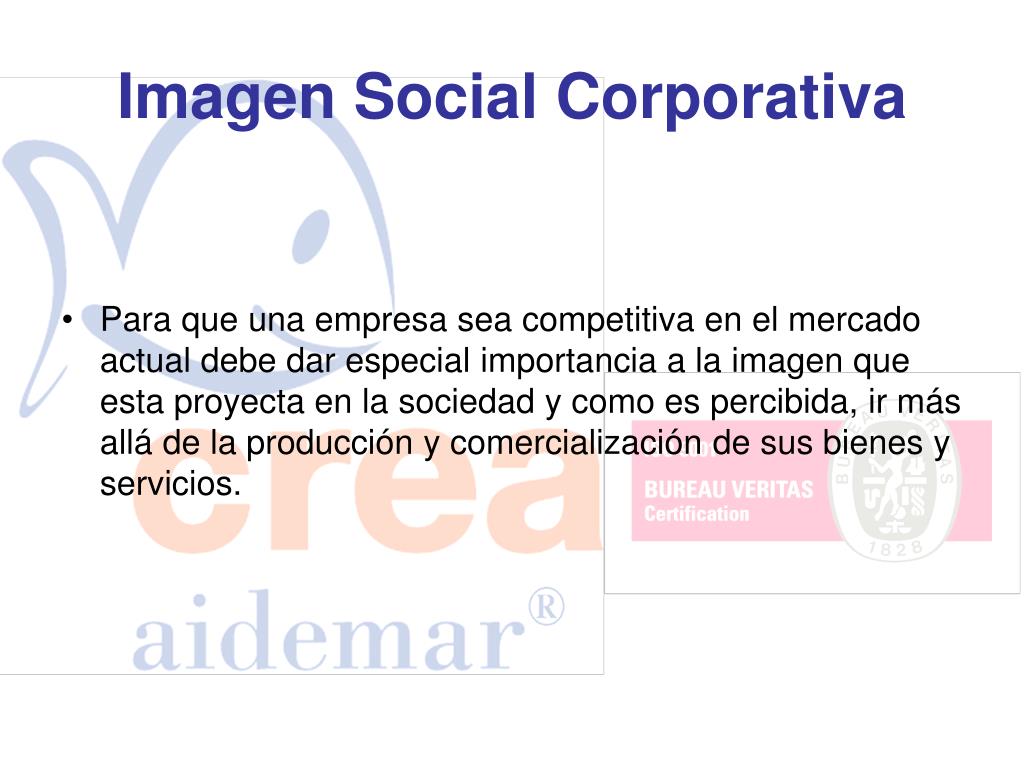 Imagen Social Corporativa

• Para que una empresa sea competitiva en el mercado actual debe dar especial importancia a la imagen que esta proyecta en la sociedad y como es percibida, ir más allá de la producción y comercialización de sus bienes y servicios.

crea

aidemar®

BUREAU VERITAS
Certification

1828